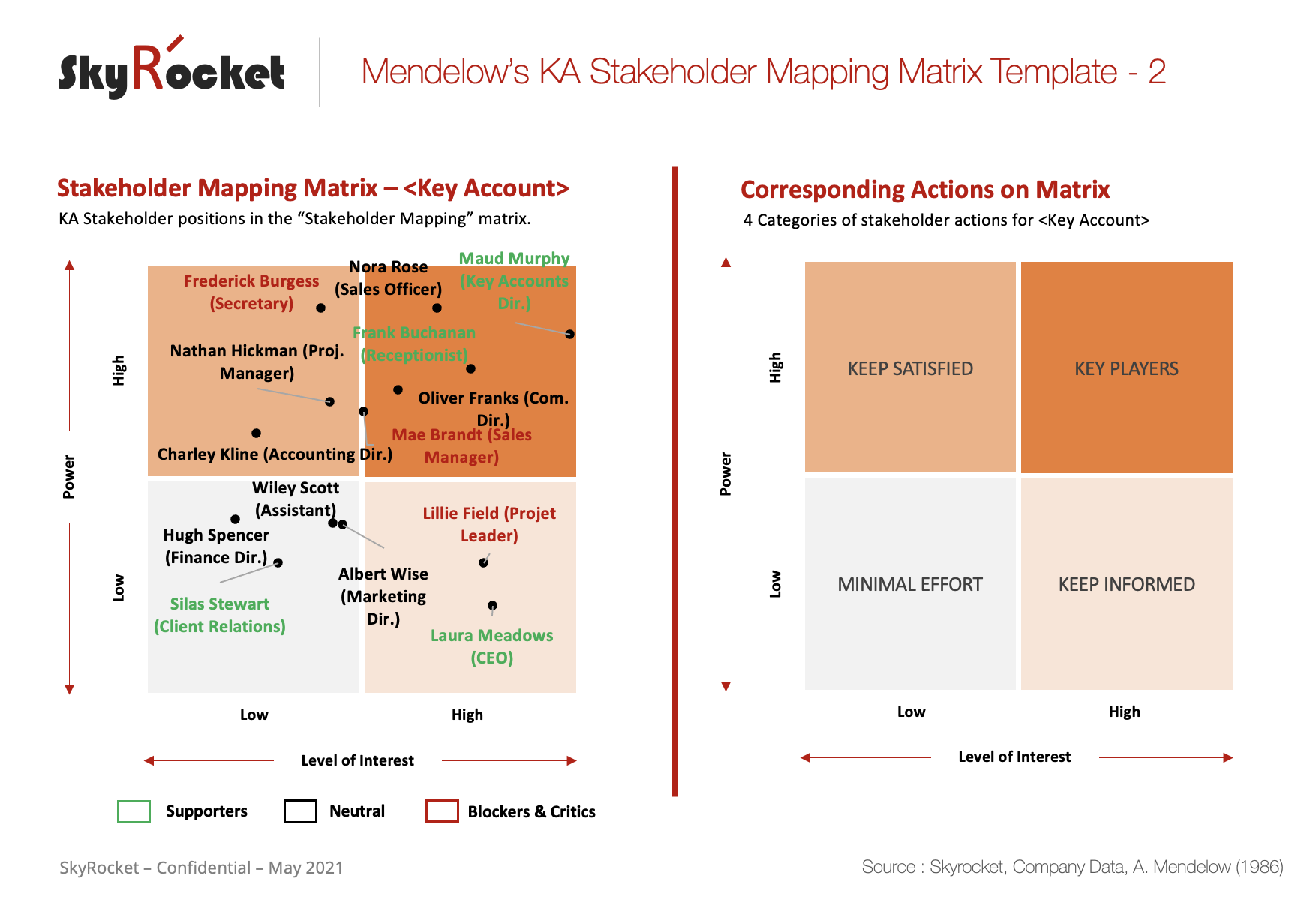 SkyRocket

Mendelow's KA Stakeholder Mapping Matrix Template - 2

Stakeholder Mapping Matrix – <Key Account>

KA Stakeholder positions in the "Stakeholder Mapping" matrix.

Power

High

Low

Frederick Burgess (Secretary)

Nora Rose (Sales Officer)

Maud Murphy (Key Accounts Dir.)

Frank Buchanan (Receptionist)

Nathan Hickman (Proj. Manager)

Oliver Franks (Com. Dir.)

Mae Brandt (Sales Manager)

Charley Kline (Accounting Dir.)

Wiley Scott (Assistant)

Hugh Spencer (Finance Dir.)

Lillie Field (Projet Leader)

Albert Wise (Marketing Dir.)

Silas Stewart (Client Relations)

Laura Meadows (CEO)

Low

High

Level of Interest

Supporters

Neutral

Blockers & Critics

Corresponding Actions on Matrix

4 Categories of stakeholder actions for <Key Account>

Power

High

Low

KEEP SATISFIED

KEY PLAYERS

MINIMAL EFFORT

KEEP INFORMED

Low

High

Level of Interest

SkyRocket – Confidential – May 2021

Source : Skyrocket, Company Data, A. Mendelow (1986)